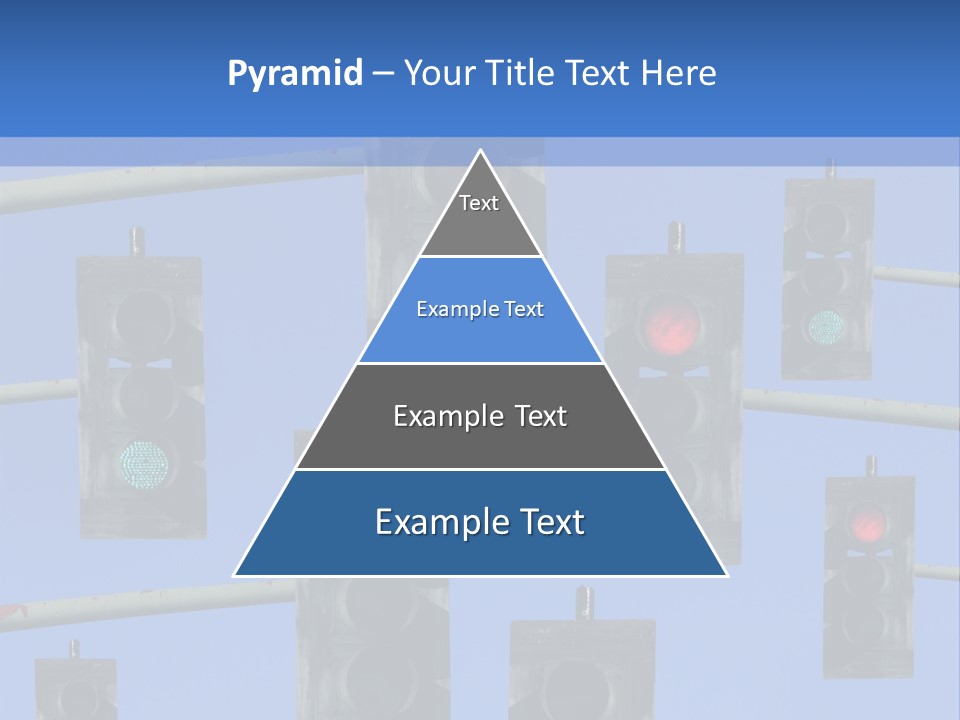 Pyramid – Your Title Text Here

Text

Example Text

Example Text

Example Text